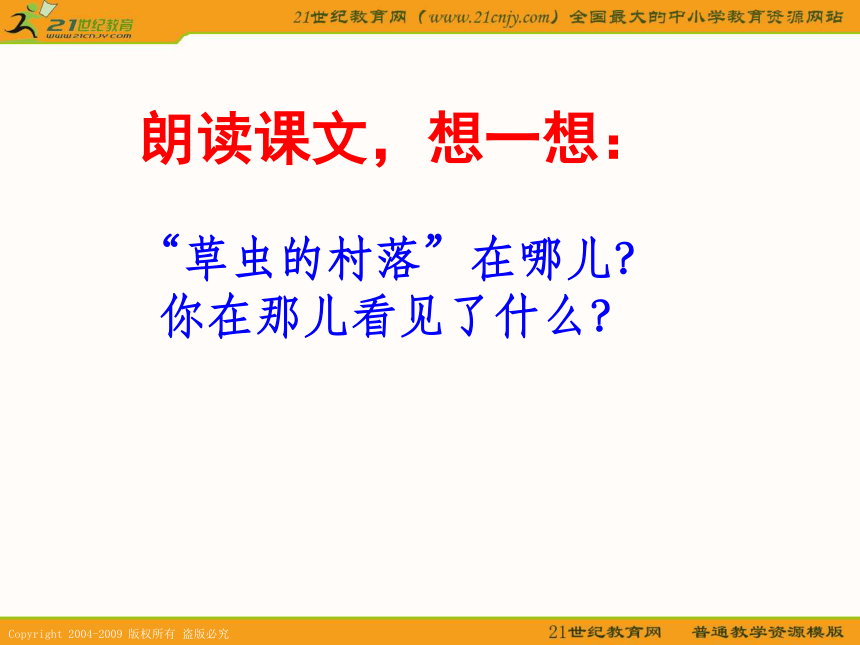 21世纪教育
www.21cnjy.com

21世纪教育网（www.21cnjy.com）全国最大的中小学教育资源网站

朗读课文，想一想：

“草虫的村落”在哪儿?
你在那儿看见了什么?

Copyright 2004-2009 版权所有 盗版必究

21世纪教育网　普通教学资源模版